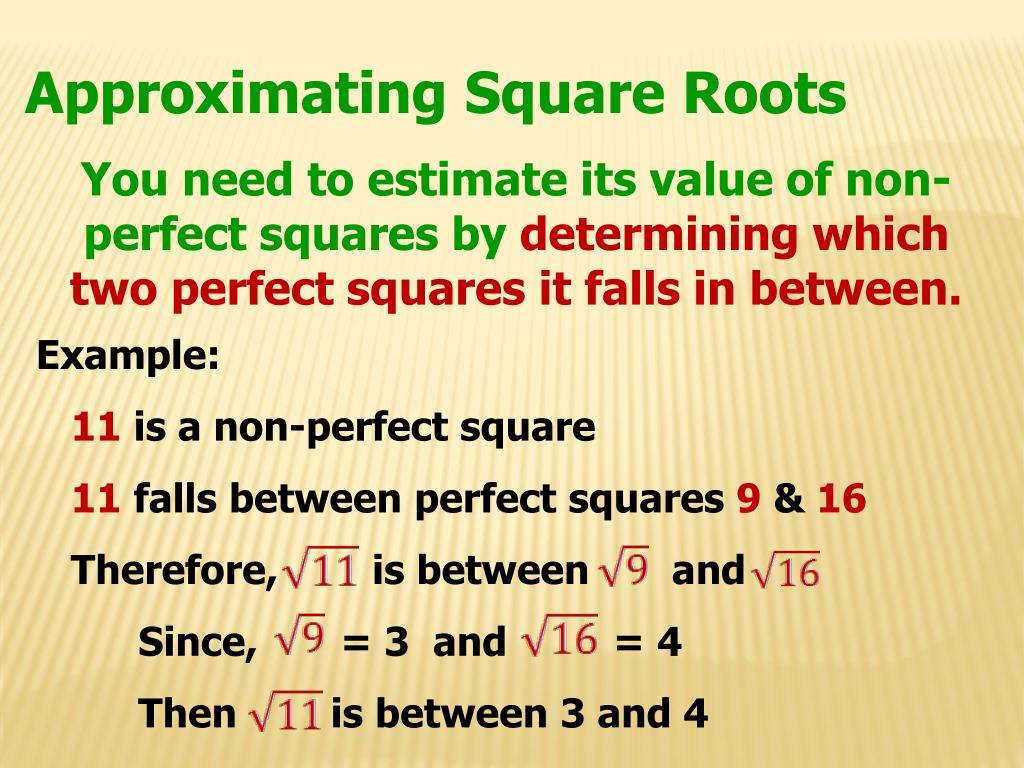 Approximating Square Roots

You need to estimate its value of non-perfect squares by determining which two perfect squares it falls in between.

Example:

11 is a non-perfect square

11 falls between perfect squares 9 & 16

Therefore, $\sqrt{11}$ is between $\sqrt{9}$ and $\sqrt{16}$

Since, $\sqrt{9}$ = 3 and $\sqrt{16}$ = 4

Then $\sqrt{11}$ is between 3 and 4